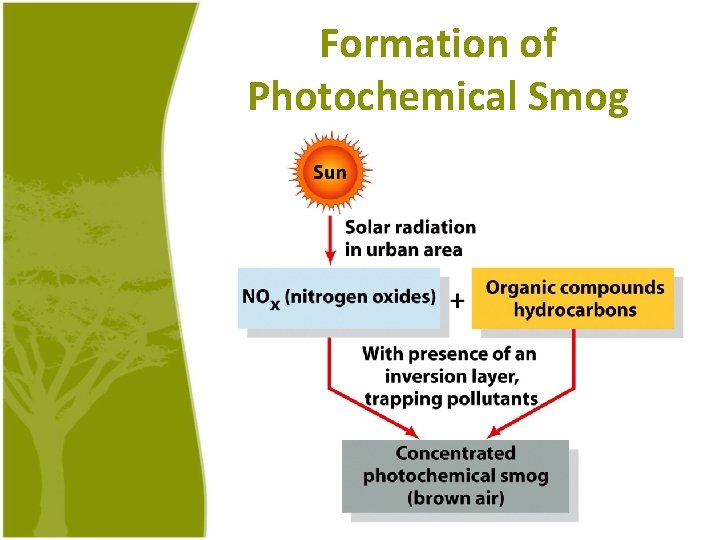 Formation of Photochemical Smog

Sun

Solar radiation in urban area

$NO_x$ (nitrogen oxides)

+

Organic compounds hydrocarbons

With presence of an inversion layer, trapping pollutants

Concentrated photochemical smog (brown air)